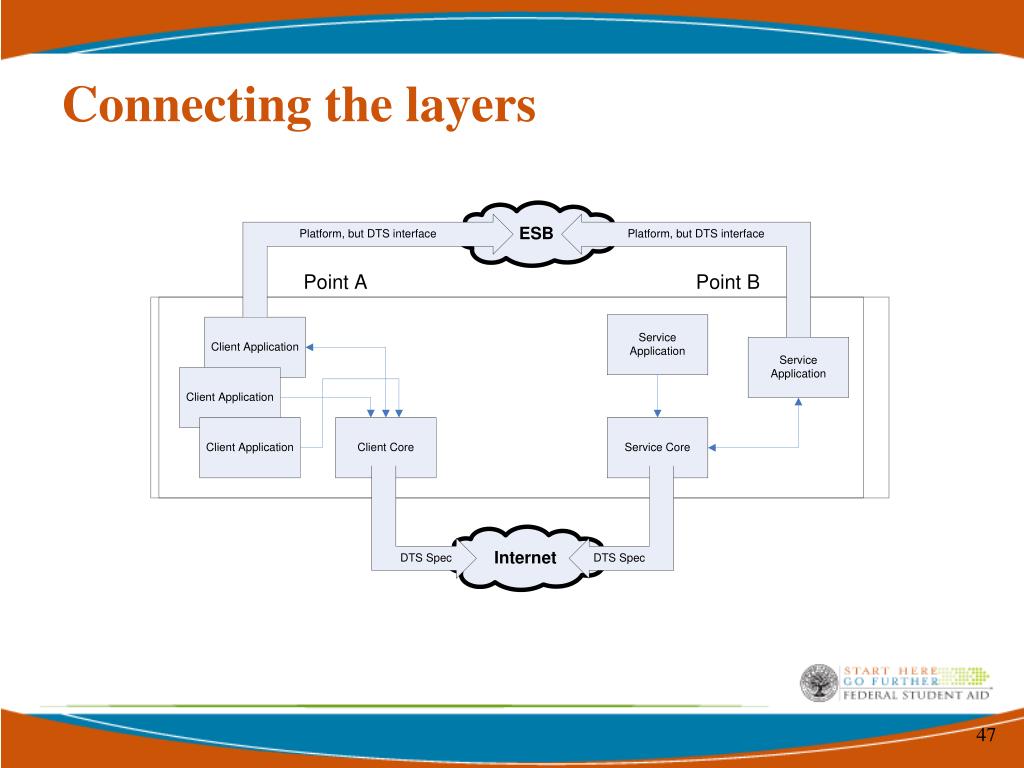 Connecting the layers

Platform, but DTS interface

ESB

Platform, but DTS interface

Point A

Point B

Client Application

Client Application

Client Application

Client Core

Service Application

Service Application

Service Core

DTS Spec

Internet

DTS Spec

START HERE
GO FURTHER
FEDERAL STUDENT AID

47